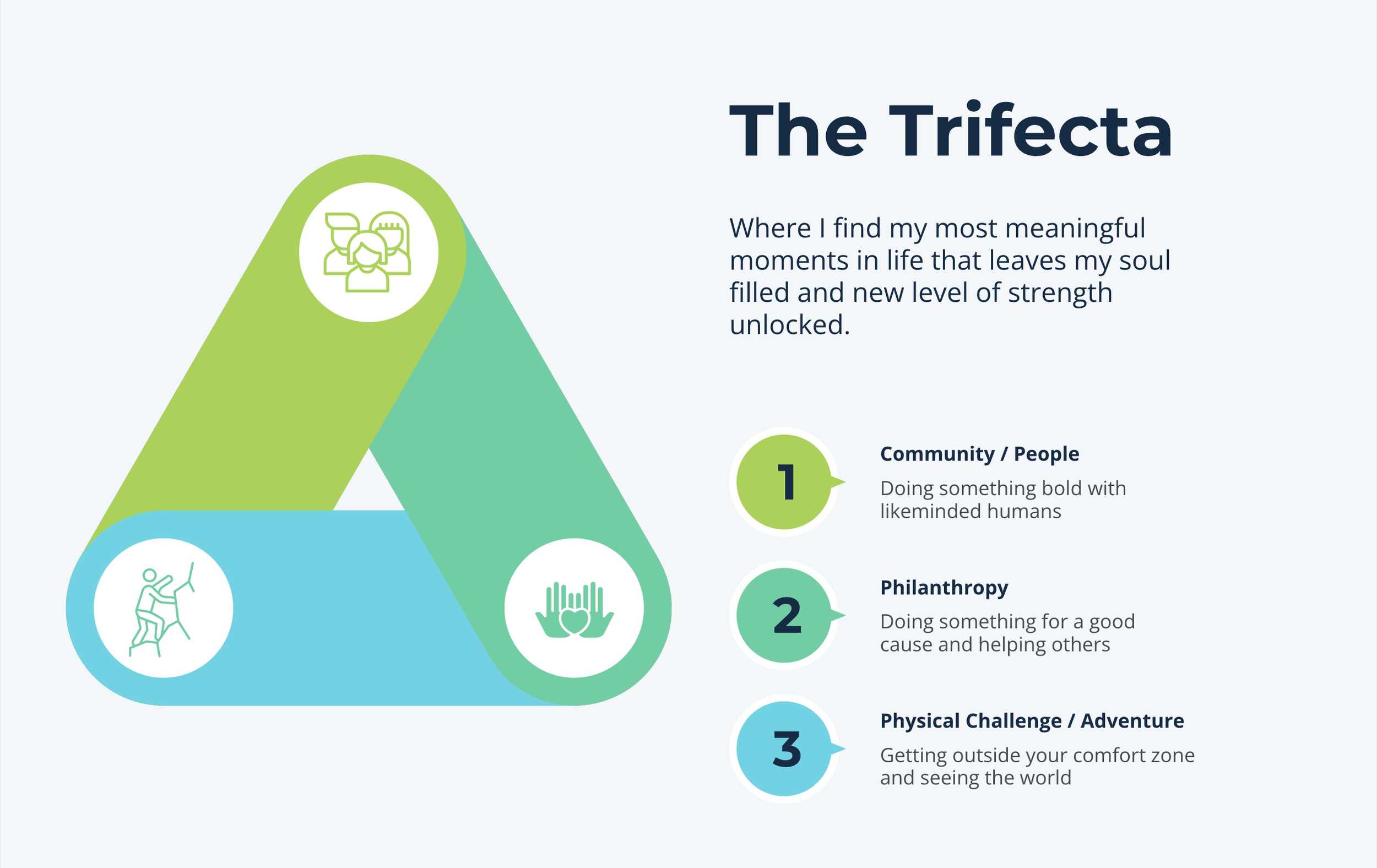 The Trifecta

Where I find my most meaningful moments in life that leaves my soul filled and new level of strength unlocked.

1

Community / People

Doing something bold with likeminded humans

2

Philanthropy

Doing something for a good cause and helping others

3

Physical Challenge / Adventure

Getting outside your comfort zone and seeing the world